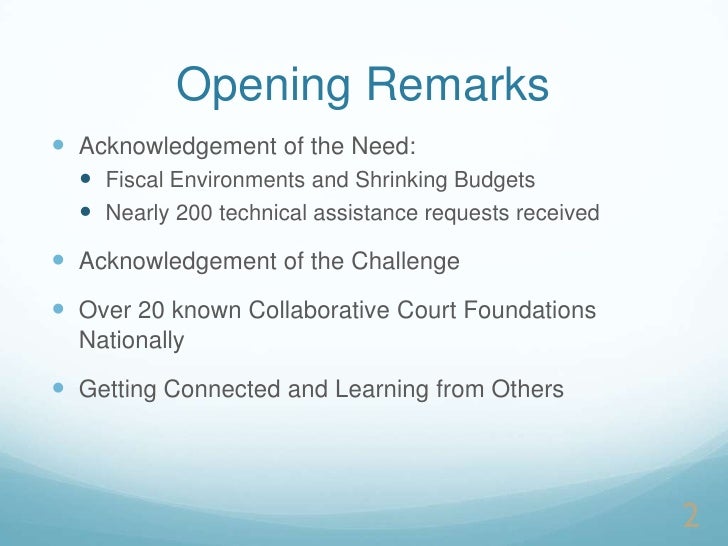 Opening Remarks

- Acknowledgement of the Need:
  - Fiscal Environments and Shrinking Budgets
  - Nearly 200 technical assistance requests received
- Acknowledgement of the Challenge
- Over 20 known Collaborative Court Foundations Nationally
- Getting Connected and Learning from Others

2